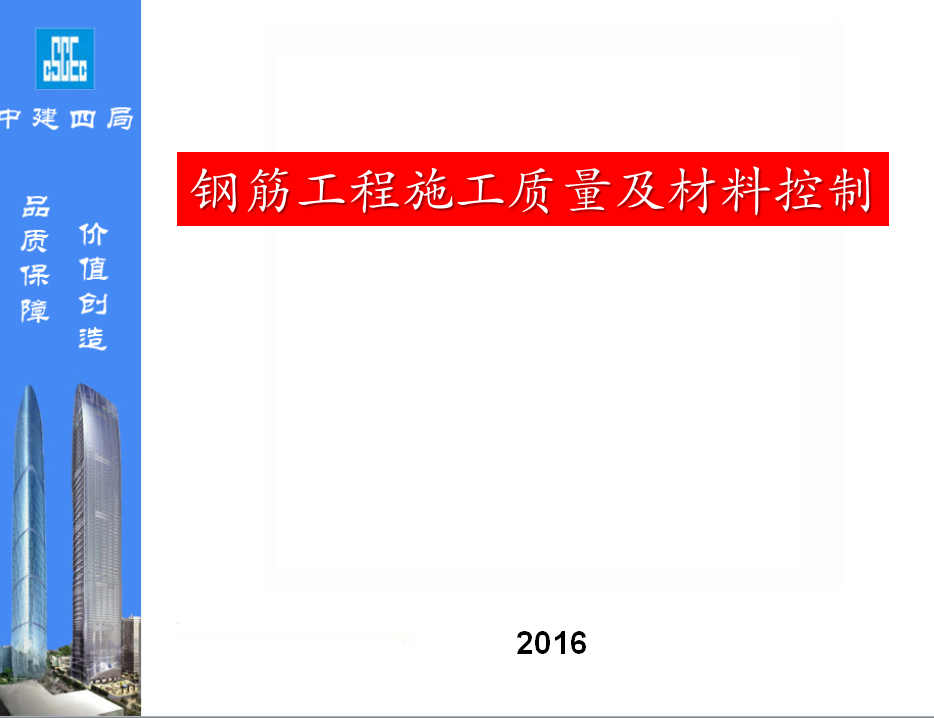 CSCEC

中建四局

品质保障

价值创造

钢筋工程施工质量及材料控制

2016